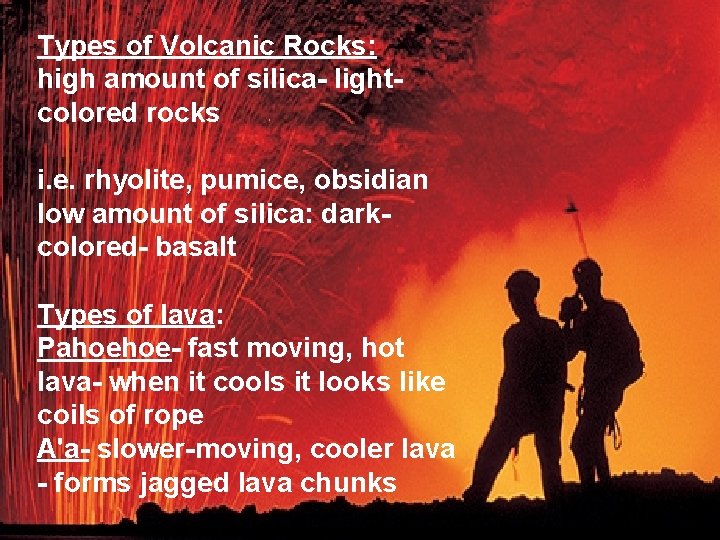 Types of Volcanic Rocks:
high amount of silica- light-colored rocks

i.e. rhyolite, pumice, obsidian
low amount of silica: dark-colored- basalt

Types of lava:
Pahoehoe- fast moving, hot lava- when it cools it looks like coils of rope
A'a- slower-moving, cooler lava - forms jagged lava chunks